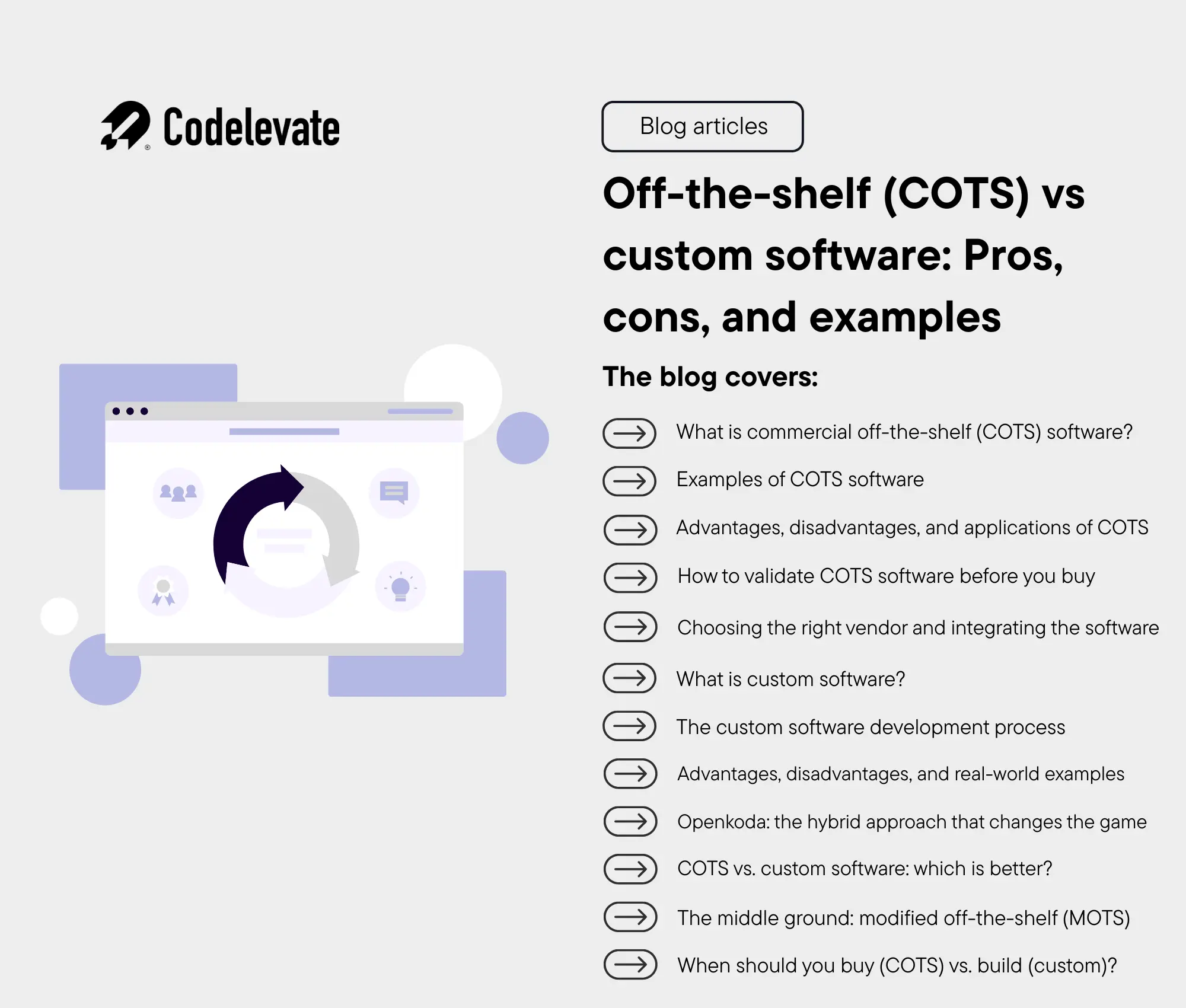 Codelevate

Blog articles

Off-the-shelf (COTS) vs custom software: Pros, cons, and examples

The blog covers:

What is commercial off-the-shelf (COTS) software?

Examples of COTS software

Advantages, disadvantages, and applications of COTS

How to validate COTS software before you buy

Choosing the right vendor and integrating the software

What is custom software?

The custom software development process

Advantages, disadvantages, and real-world examples

Openkoda: the hybrid approach that changes the game

COTS vs. custom software: which is better?

The middle ground: modified off-the-shelf (MOTS)

When should you buy (COTS) vs. build (custom)?